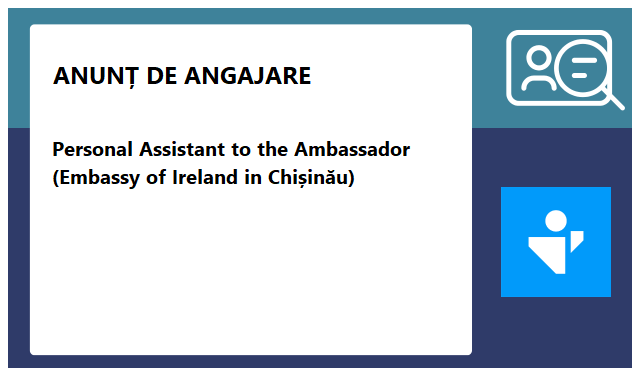 ANUNȚ DE ANGAJARE

Personal Assistant to the Ambassador (Embassy of Ireland in Chișinău)